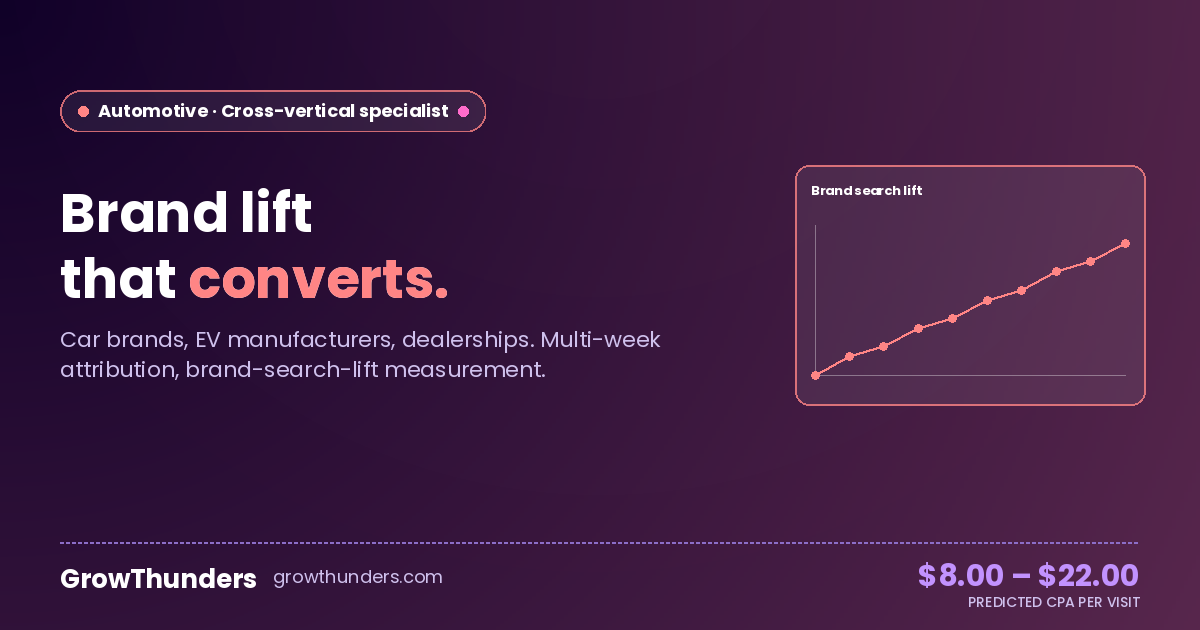 Automotive · Cross-vertical specialist

Brand lift
that converts.

Car brands, EV manufacturers, dealerships. Multi-week attribution, brand-search-lift measurement.

Brand search lift

GrowThunders growthunders.com

\$8.00 – \$22.00
PREDICTED CPA PER VISIT